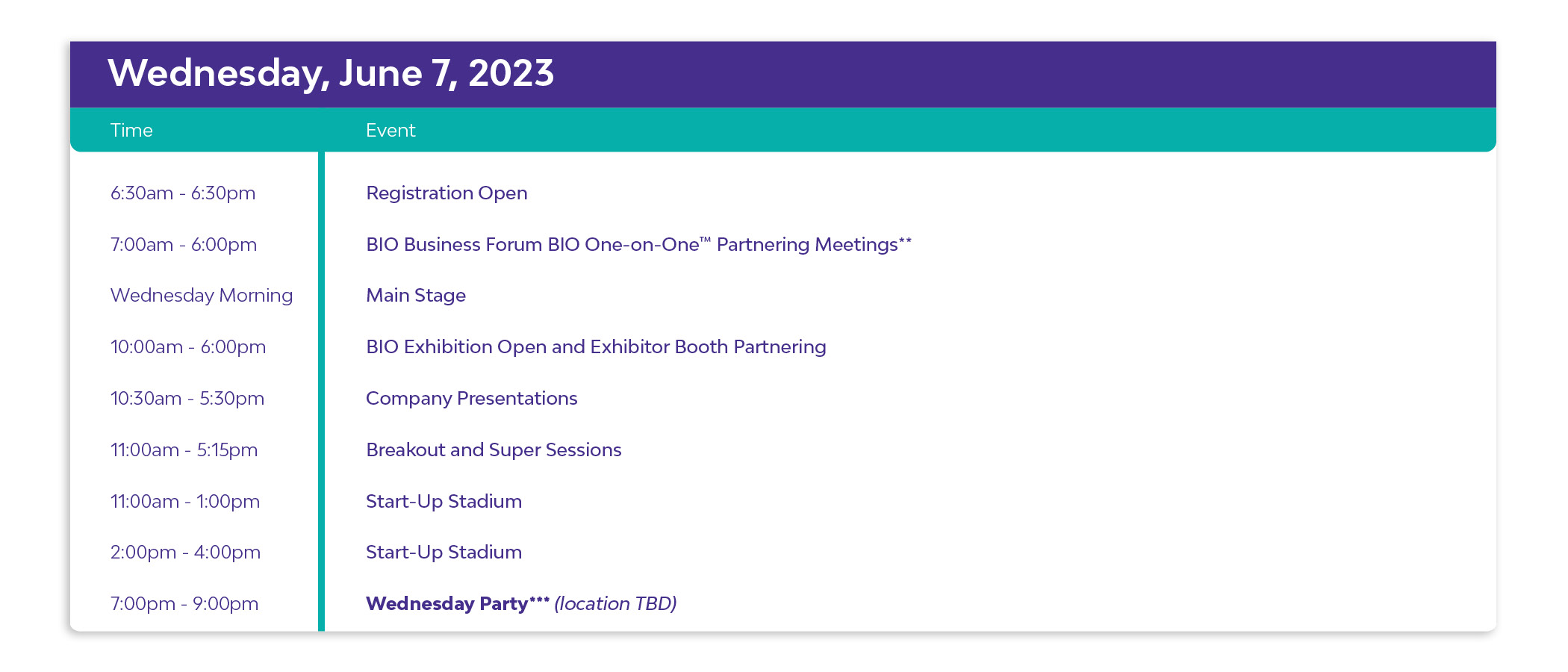 Wednesday, June 7, 2023

| Time | Event |
|---|---|
| 6:30am - 6:30pm | Registration Open |
| 7:00am - 6:00pm | BIO Business Forum BIO One-on-One™ Partnering Meetings** |
| Wednesday Morning | Main Stage |
| 10:00am - 6:00pm | BIO Exhibition Open and Exhibitor Booth Partnering |
| 10:30am - 5:30pm | Company Presentations |
| 11:00am - 5:15pm | Breakout and Super Sessions |
| 11:00am - 1:00pm | Start-Up Stadium |
| 2:00pm - 4:00pm | Start-Up Stadium |
| 7:00pm - 9:00pm | Wednesday Party*** (location TBD) |